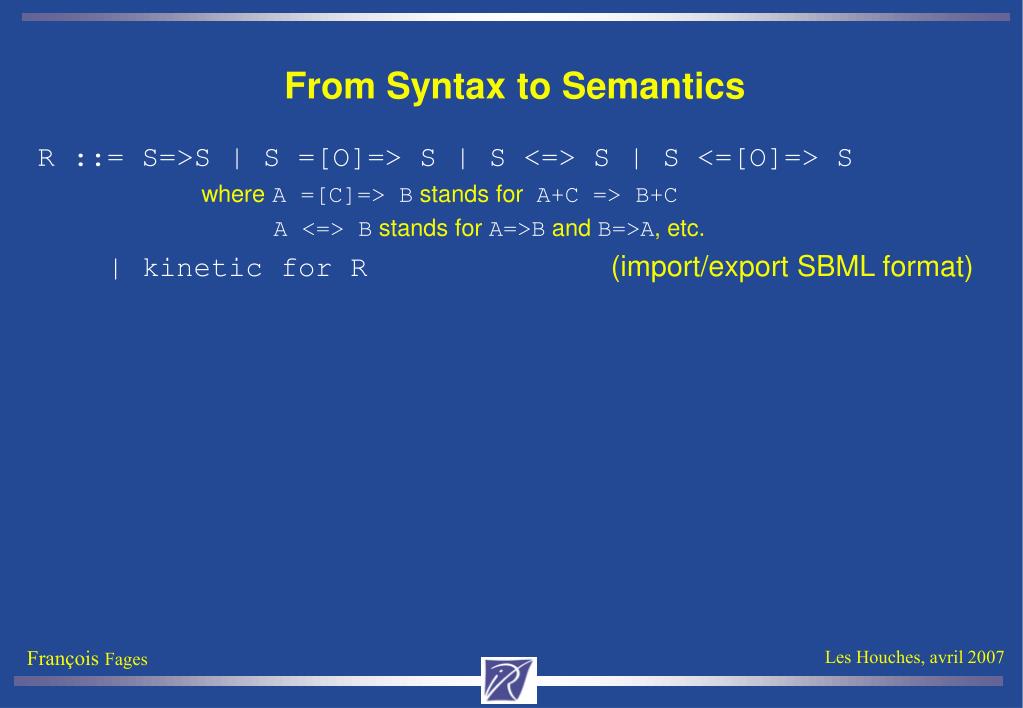 From Syntax to Semantics

R ::= S=>S | S =[O]=> S | S <=> S | S <=[O]=> S

where A =[C]=> B stands for A+C => B+C

A <=> B stands for A=>B and B=>A, etc.

| kinetic for R (import/export SBML format)

François Fages

Les Houches, avril 2007